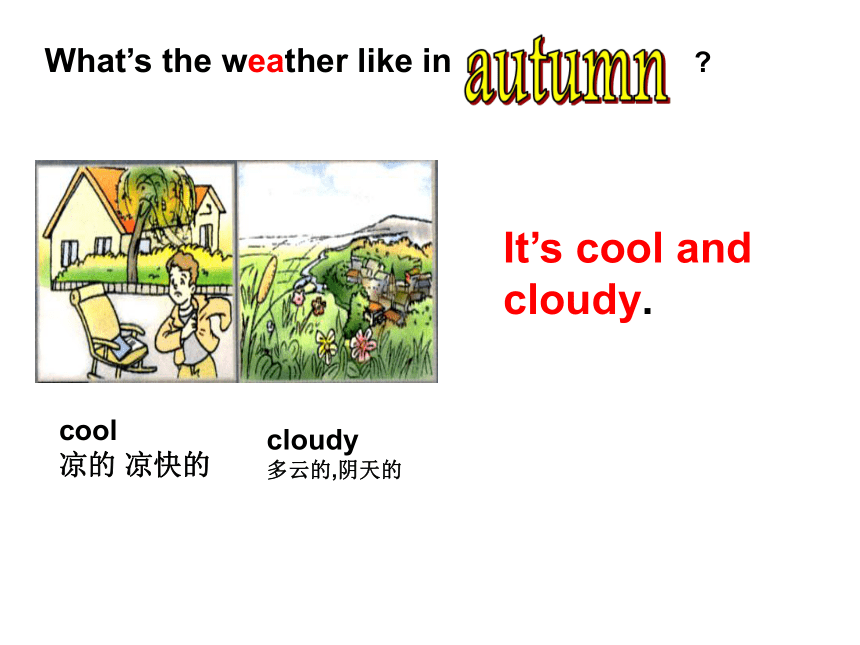 What's the weather like in autumn ?

It's cool and cloudy.

cool
凉的 凉快的

cloudy
多云的,阴天的